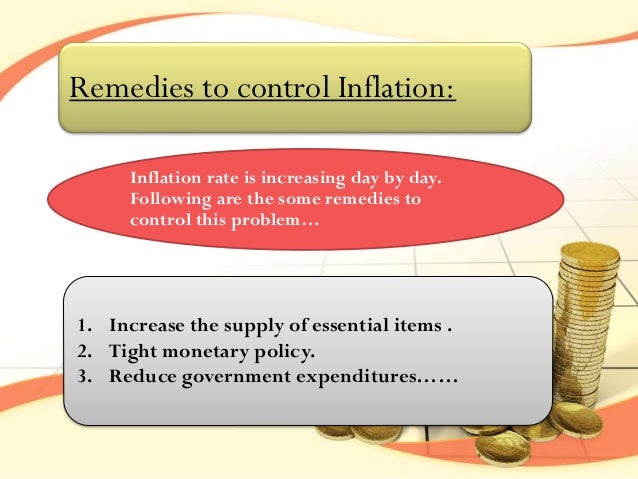 Remedies to control Inflation:

Inflation rate is increasing day by day. Following are the some remedies to control this problem…

1. Increase the supply of essential items .
2. Tight monetary policy.
3. Reduce government expenditures……